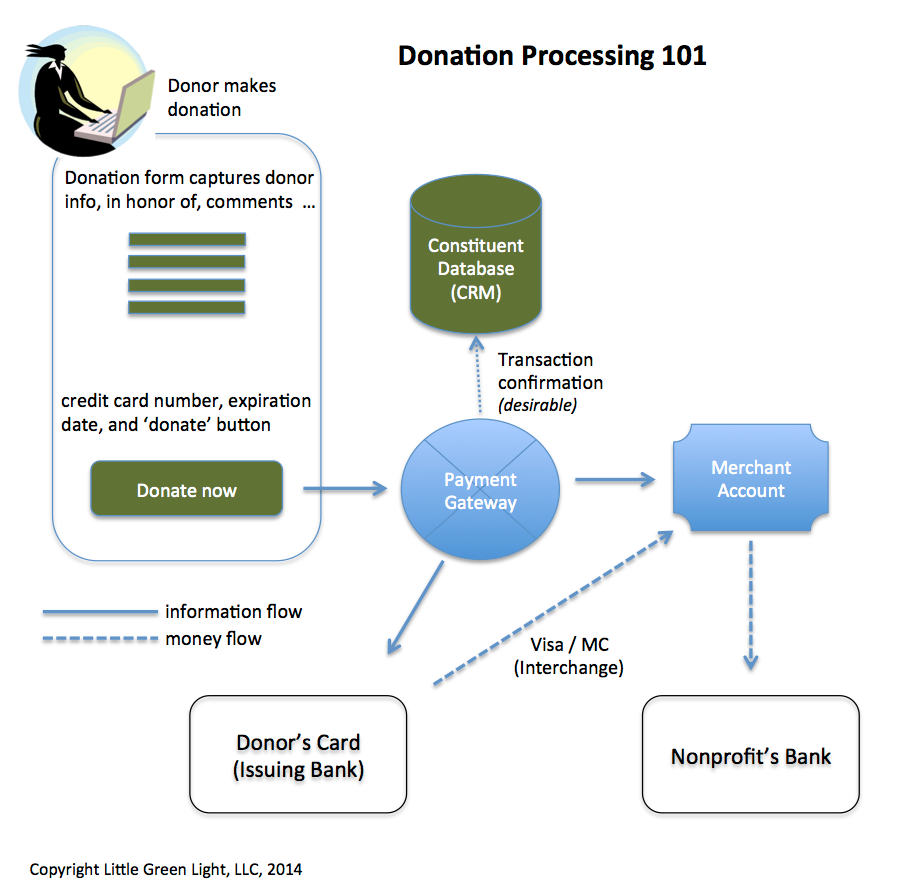 Donation Processing 101

Donor makes donation

Donation form captures donor info, in honor of, comments ...

credit card number, expiration date, and 'donate' button

Donate now

Constituent Database (CRM)

Transaction confirmation (desirable)

Payment Gateway

Merchant Account

information flow

money flow

Visa / MC (Interchange)

Donor's Card (Issuing Bank)

Nonprofit's Bank

Copyright Little Green Light, LLC, 2014